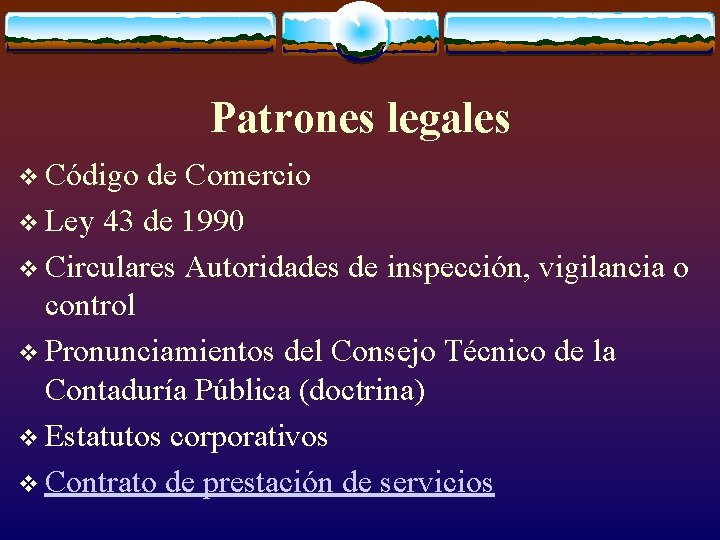 Patrones legales

❖ Código de Comercio

❖ Ley 43 de 1990

❖ Circulares Autoridades de inspección, vigilancia o control

❖ Pronunciamientos del Consejo Técnico de la Contaduría Pública (doctrina)

❖ Estatutos corporativos

❖ Contrato de prestación de servicios